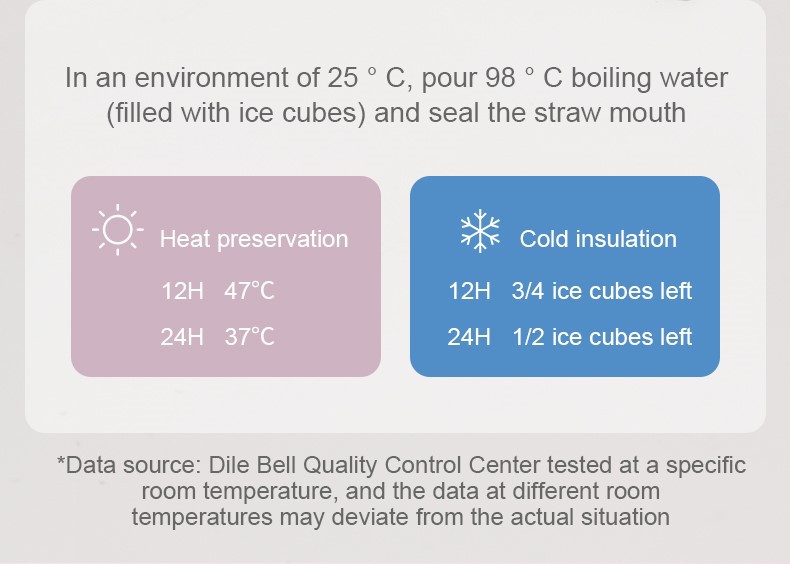 In an environment of 25 ° C, pour 98 ° C boiling water (filled with ice cubes) and seal the straw mouth

Heat preservation

12H 47℃

24H 37℃

Cold insulation

12H 3/4 ice cubes left

24H 1/2 ice cubes left

*Data source: Dile Bell Quality Control Center tested at a specific room temperature, and the data at different room temperatures may deviate from the actual situation